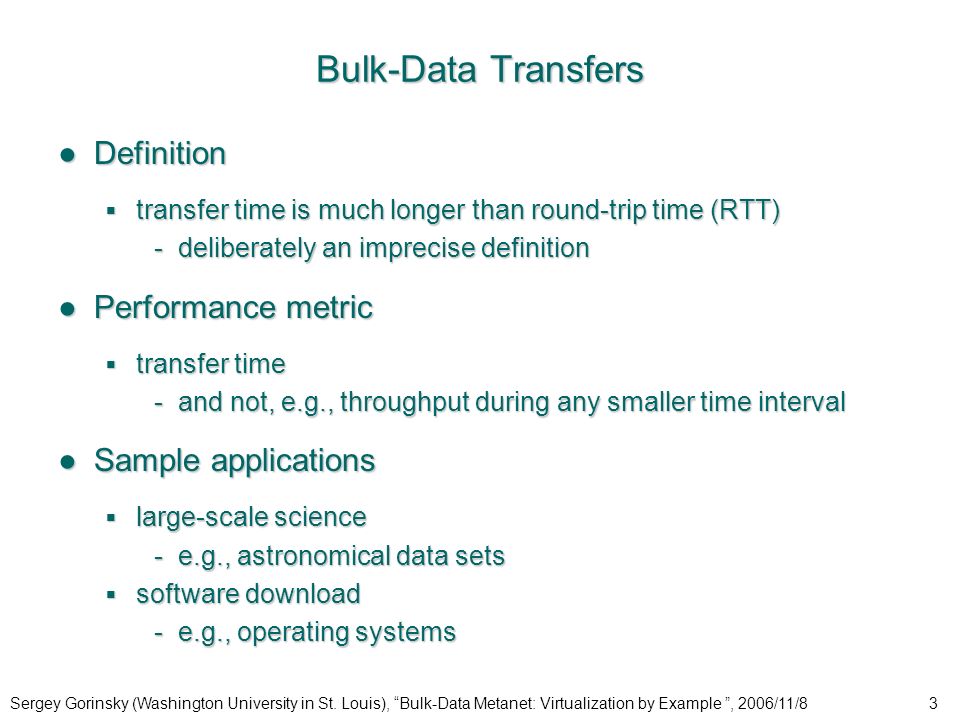 Bulk-Data Transfers

● Definition

▪ transfer time is much longer than round-trip time (RTT)

- deliberately an imprecise definition

● Performance metric

▪ transfer time

- and not, e.g., throughput during any smaller time interval

● Sample applications

▪ large-scale science

- e.g., astronomical data sets

▪ software download

- e.g., operating systems

Sergey Gorinsky (Washington University in St. Louis), “Bulk-Data Metanet: Virtualization by Example ”, 2006/11/8 3